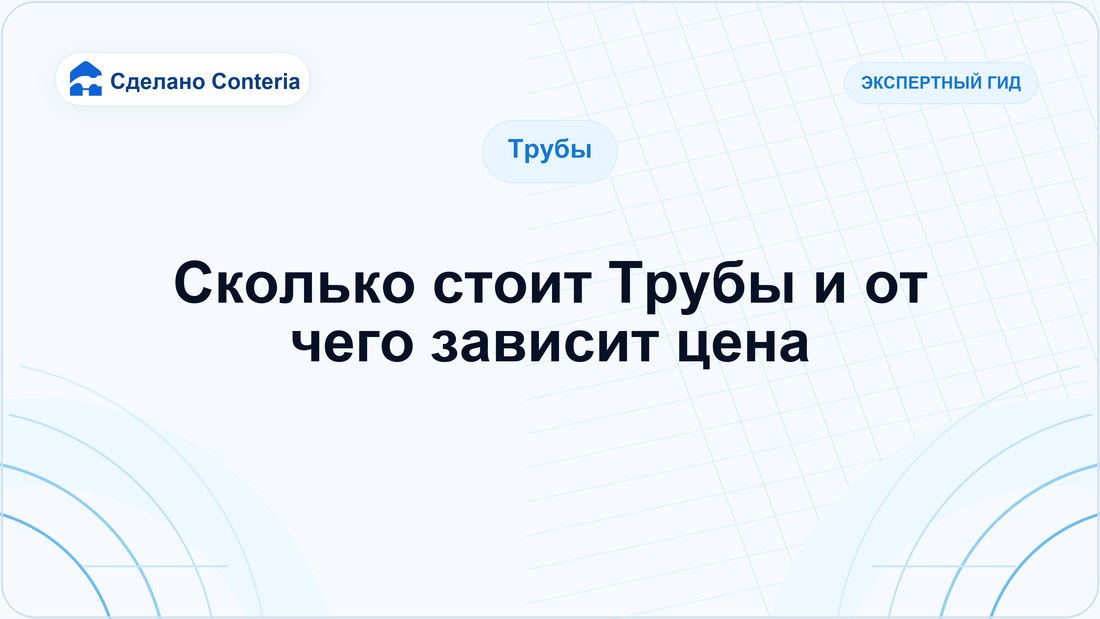 Сделано Conteria

ЭКСПЕРТНЫЙ ГИД

Трубы

Сколько стоит Трубы и от чего зависит цена